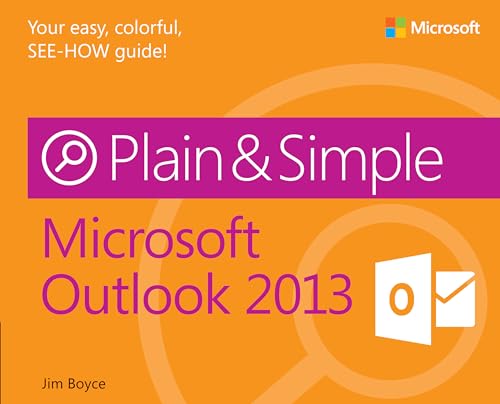 Your easy, colorful, SEE-HOW guide!

Microsoft

Plain & Simple

Microsoft Outlook 2013

O

Jim Boyce